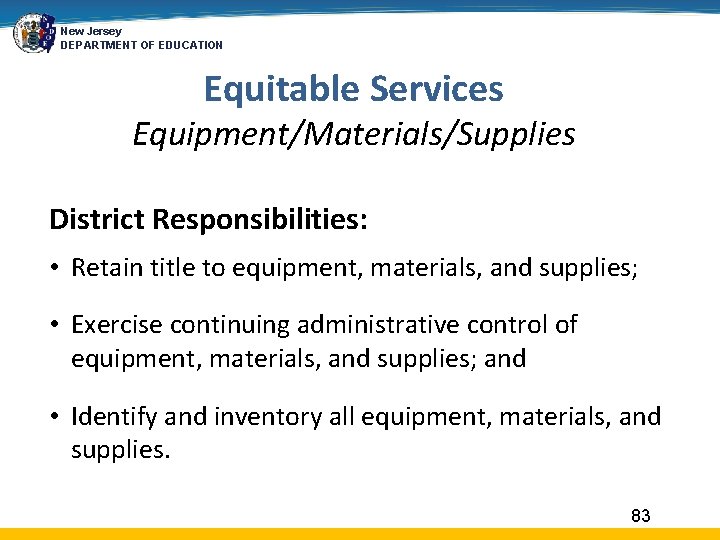 New Jersey
DEPARTMENT OF EDUCATION

Equitable Services
Equipment/Materials/Supplies

District Responsibilities:

• Retain title to equipment, materials, and supplies;

• Exercise continuing administrative control of equipment, materials, and supplies; and

• Identify and inventory all equipment, materials, and supplies.

83